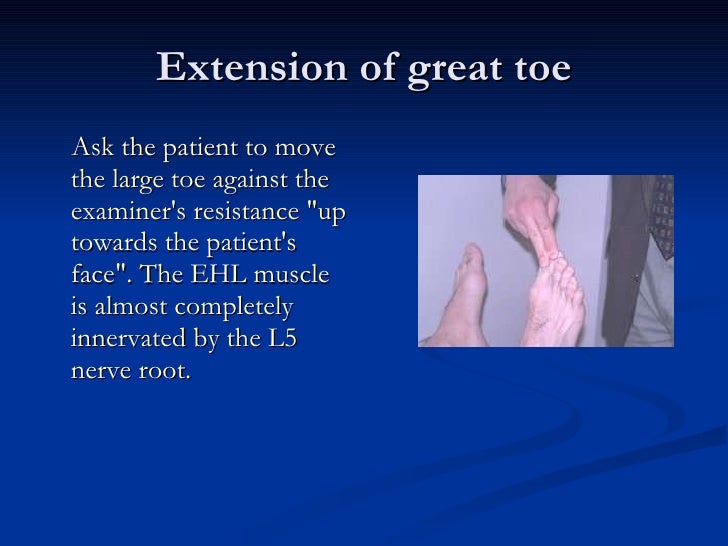 Extension of great toe

Ask the patient to move the large toe against the examiner's resistance "up towards the patient's face". The EHL muscle is almost completely innervated by the L5 nerve root.